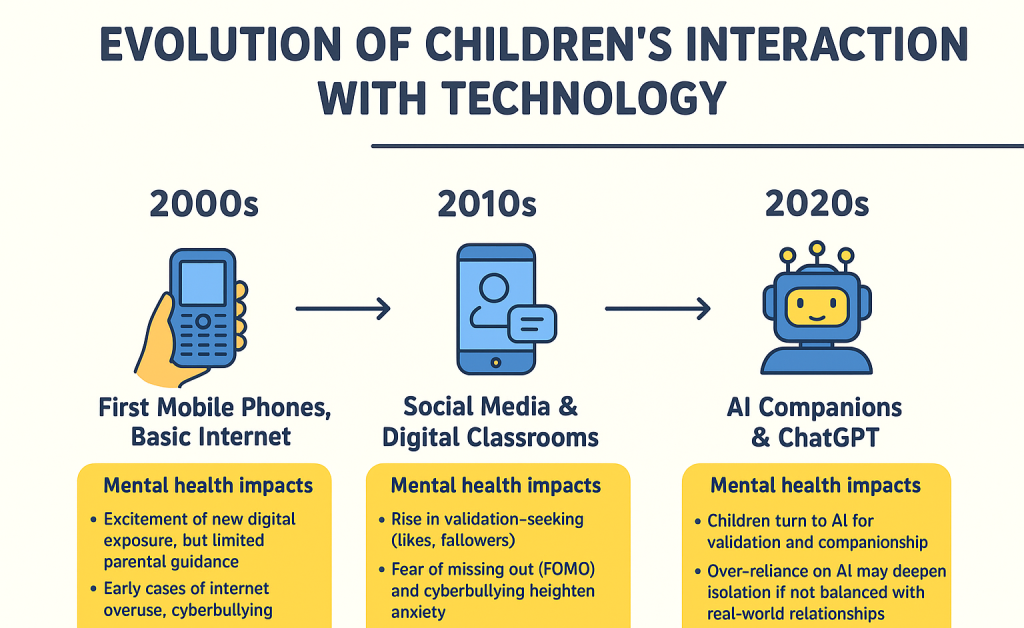 EVOLUTION OF CHILDREN'S INTERACTION WITH TECHNOLOGY

2000s

First Mobile Phones, Basic Internet

Mental health impacts

• Excitement of new digital exposure, but limited parental guidance
• Early cases of internet overuse, cyberbullying

2010s

Social Media & Digital Classrooms

Mental health impacts

• Rise in validation-seeking (likes, fallowers)
• Fear of missing out (FOMO) and cyberbullying heighten anxiety

2020s

AI Companions & ChatGPT

Mental health impacts

• Children turn to AI for validation and companionship
• Over-reliance on AI may deepen isolation if not balanced with real-world relationships